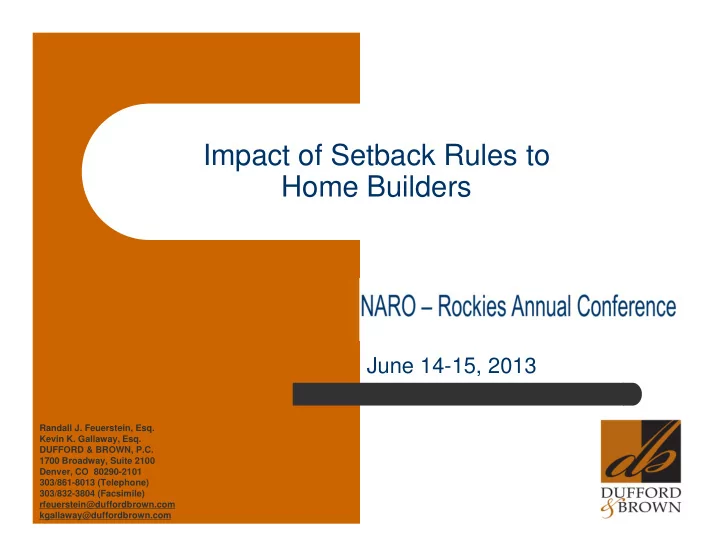 Impact of Setback Rules to Home Builders

NARO – Rockies Annual Conference

June 14-15, 2013

Randall J. Feuerstein, Esq.
Kevin K. Gallaway, Esq.
DUFFORD & BROWN, P.C.
1700 Broadway, Suite 2100
Denver, CO 80290-2101
303/861-8013 (Telephone)
303/832-3804 (Facsimile)
rfeuerstein@duffordbrown.com
kgallaway@duffordbrown.com

db
DUFFORD
& BROWN